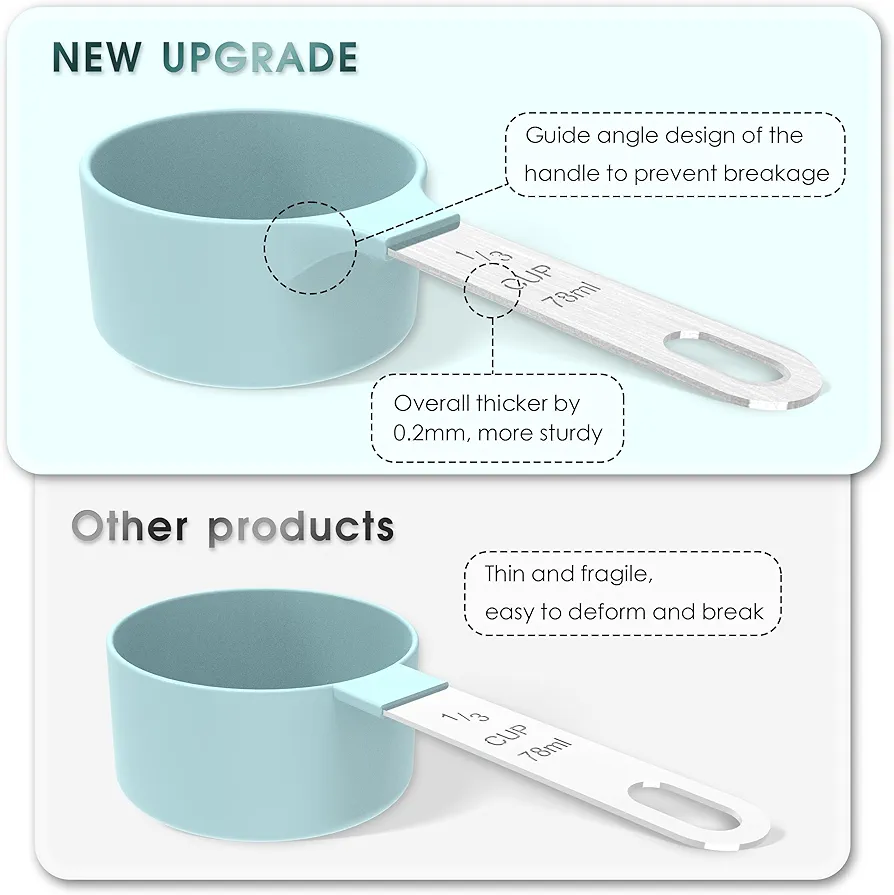 NEW UPGRADE

Guide angle design of the handle to prevent breakage

1/3 CUP 78ml

Overall thicker by 0.2mm, more sturdy

Other products

Thin and fragile, easy to deform and break

1/3 CUP 78ml